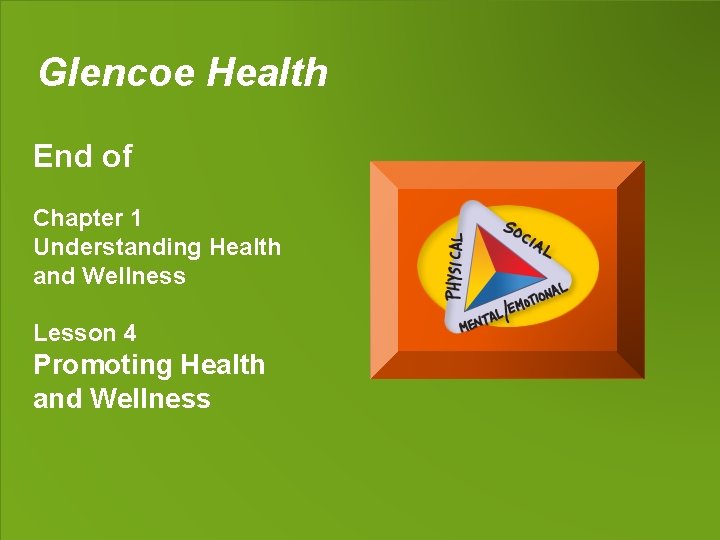 Glencoe Health

End of

Chapter 1
Understanding Health and Wellness

Lesson 4
Promoting Health and Wellness

PHYSICAL
SOCIAL
MENTAL/EMOTIONAL